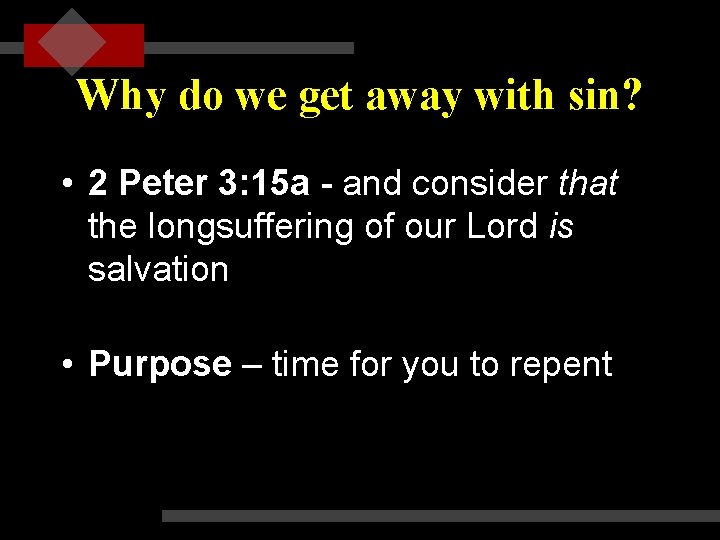 Why do we get away with sin?

• 2 Peter 3:15a - and consider that the longsuffering of our Lord is salvation

• Purpose – time for you to repent